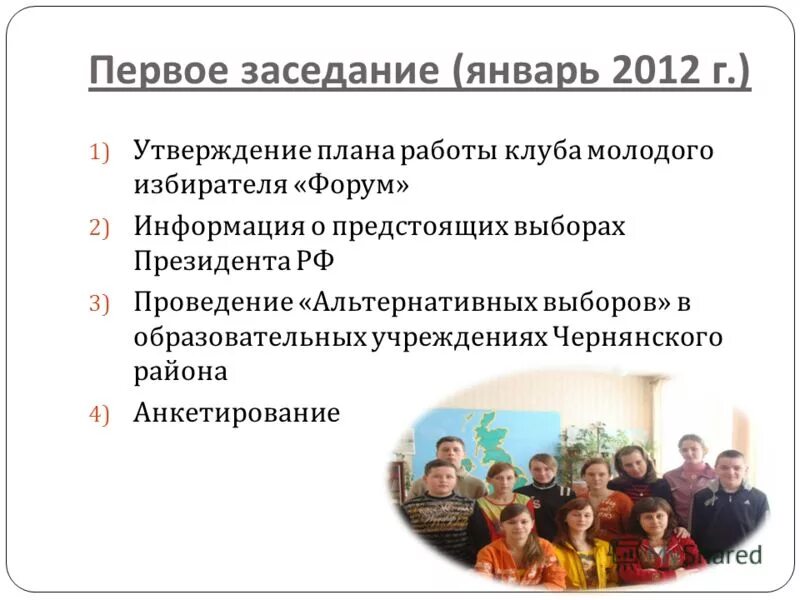 Первое заседание (январь 2012 г.)

1) Утверждение плана работы клуба молодого избирателя «Форум»
2) Информация о предстоящих выборах Президента РФ
3) Проведение «Альтернативных выборов» в образовательных учреждениях Чернянского района
4) Анкетирование

MyShared